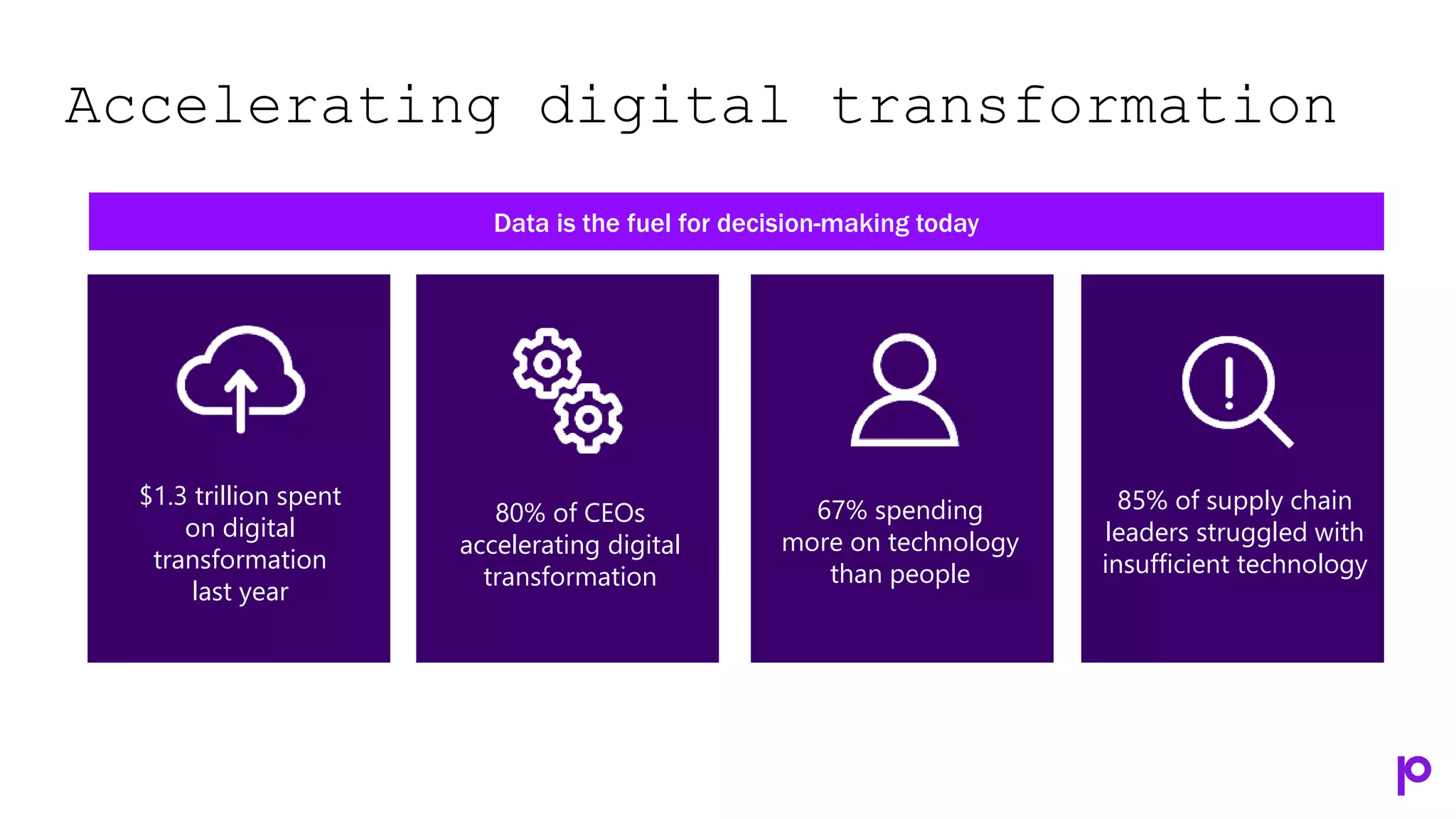 Accelerating digital transformation

Data is the fuel for decision-making today

\$1.3 trillion spent on digital transformation last year

80% of CEOs accelerating digital transformation

67% spending more on technology than people

85% of supply chain leaders struggled with insufficient technology